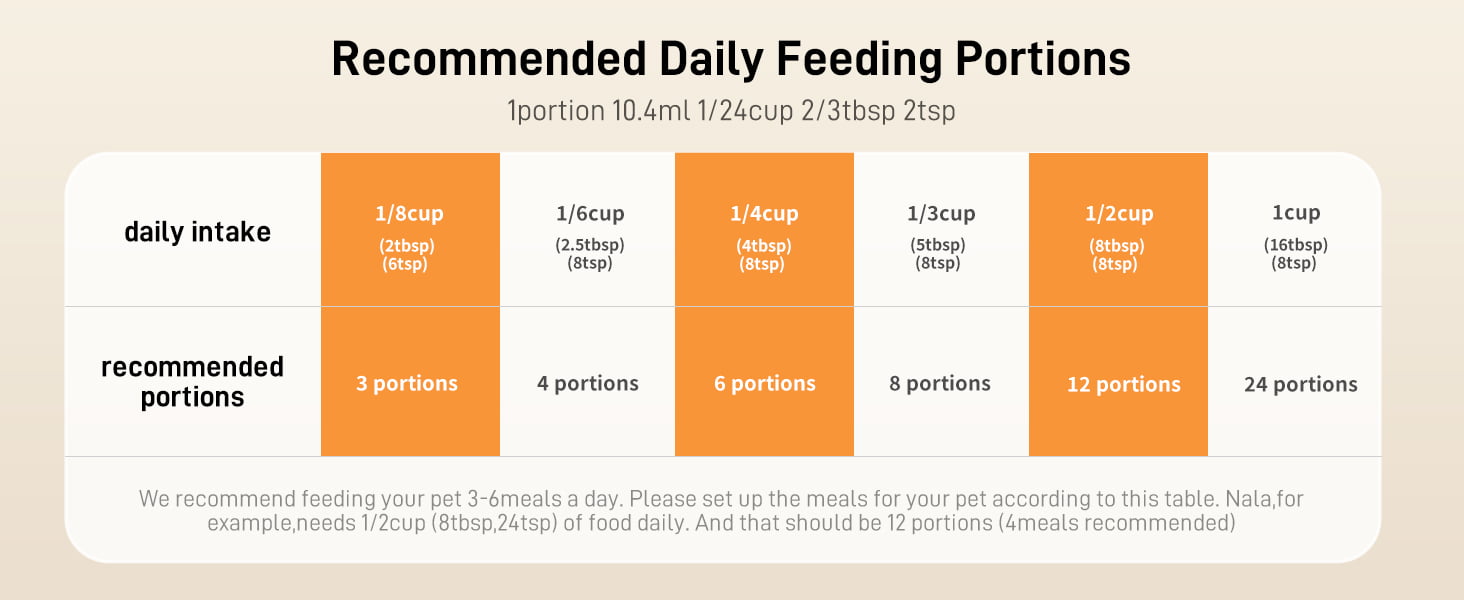 Recommended Daily Feeding Portions

1portion 10.4ml 1/24cup 2/3tbsp 2tsp

| daily intake | 1/8cup (2tbsp) (6tsp) | 1/6cup (2.5tbsp) (8tsp) | 1/4cup (4tbsp) (8tsp) | 1/3cup (5tbsp) (8tsp) | 1/2cup (8tbsp) (8tsp) | 1cup (16tbsp) (8tsp) |
|---|---|---|---|---|---|---|
| recommended portions | 3 portions | 4 portions | 6 portions | 8 portions | 12 portions | 24 portions |

We recommend feeding your pet 3-6meals a day. Please set up the meals for your pet according to this table. Nala,for example,needs 1/2cup (8tbsp,24tsp) of food daily. And that should be 12 portions (4meals recommended)